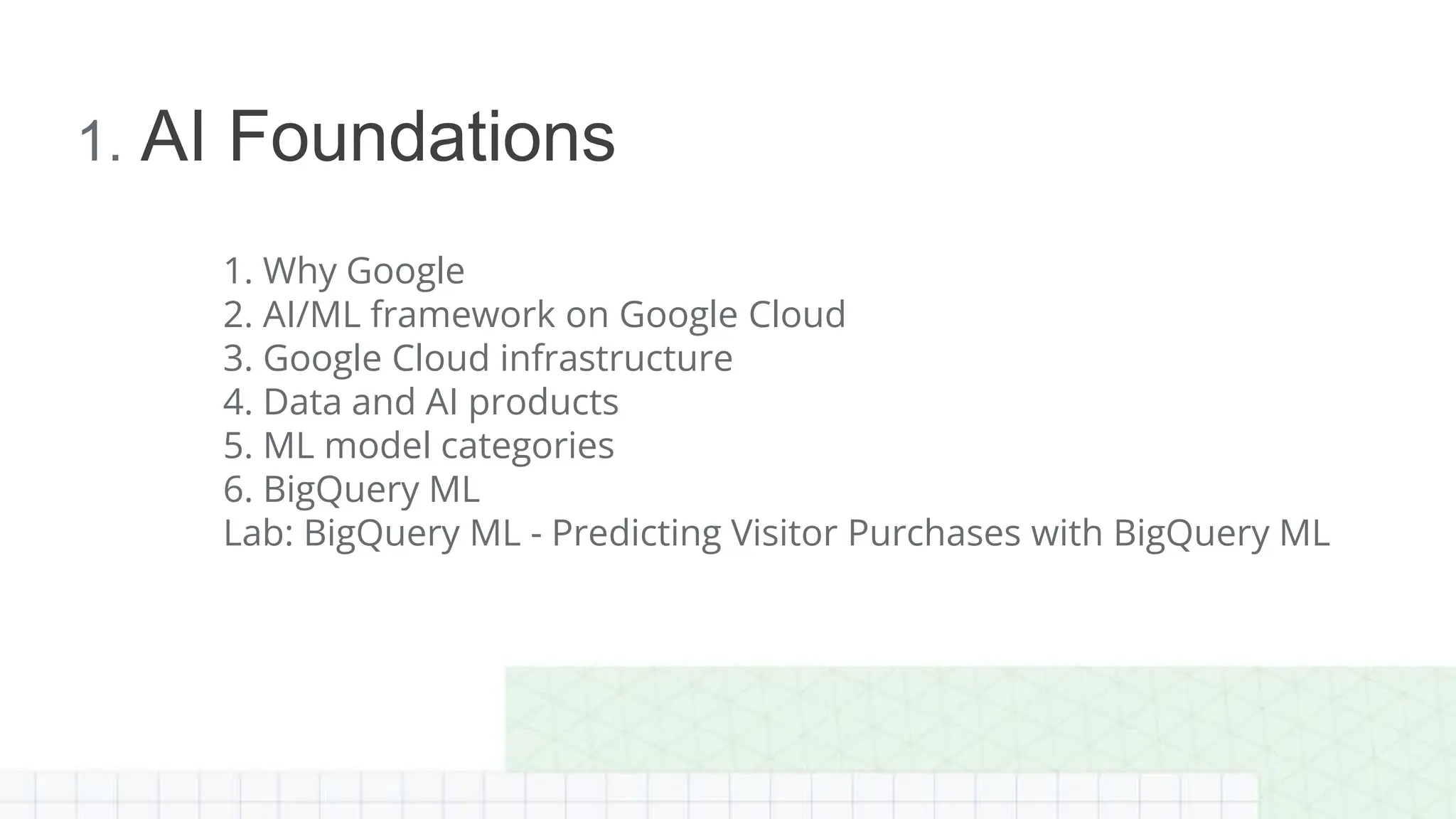 1. AI Foundations

1. Why Google
2. AI/ML framework on Google Cloud
3. Google Cloud infrastructure
4. Data and AI products
5. ML model categories
6. BigQuery ML
Lab: BigQuery ML - Predicting Visitor Purchases with BigQuery ML